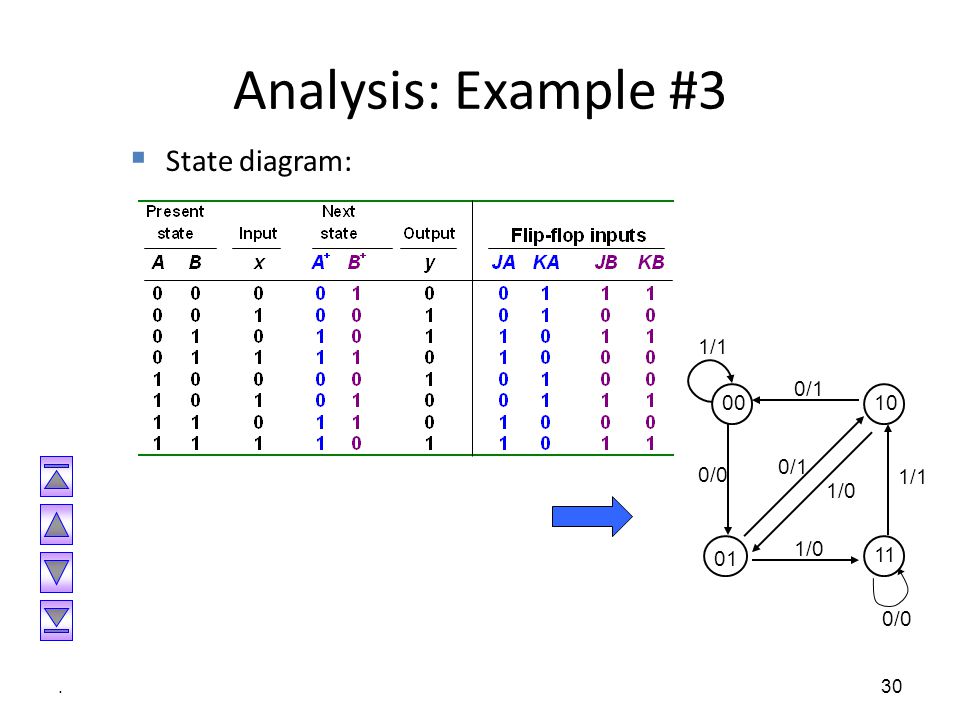 Analysis: Example #3

State diagram:

| Present state | | Input | Next state | | Output | Flip-flop inputs | | | |
|---|---|---|---|---|---|---|---|---|---|
| A | B | x | $A^+$ | $B^+$ | y | JA | KA | JB | KB |
| 0 | 0 | 0 | 0 | 1 | 0 | 0 | 1 | 1 | 1 |
| 0 | 0 | 1 | 0 | 0 | 1 | 0 | 1 | 0 | 0 |
| 0 | 1 | 0 | 1 | 0 | 1 | 1 | 0 | 1 | 1 |
| 0 | 1 | 1 | 1 | 1 | 0 | 1 | 0 | 0 | 0 |
| 1 | 0 | 0 | 0 | 0 | 1 | 0 | 1 | 0 | 0 |
| 1 | 0 | 1 | 0 | 1 | 0 | 0 | 1 | 1 | 1 |
| 1 | 1 | 0 | 1 | 1 | 0 | 1 | 0 | 0 | 0 |
| 1 | 1 | 1 | 1 | 0 | 1 | 1 | 0 | 1 | 1 |

1/1
00
0/1
10
0/0
0/1
1/0
1/1
01
1/0
11
0/0

.
30